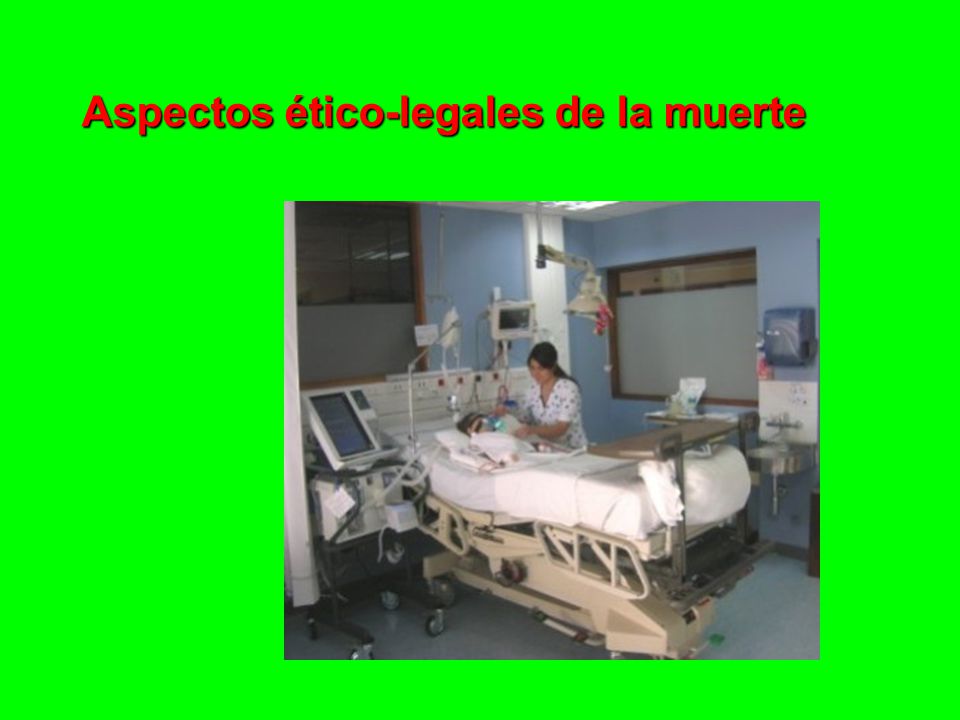 Aspectos ético-legales de la muerte